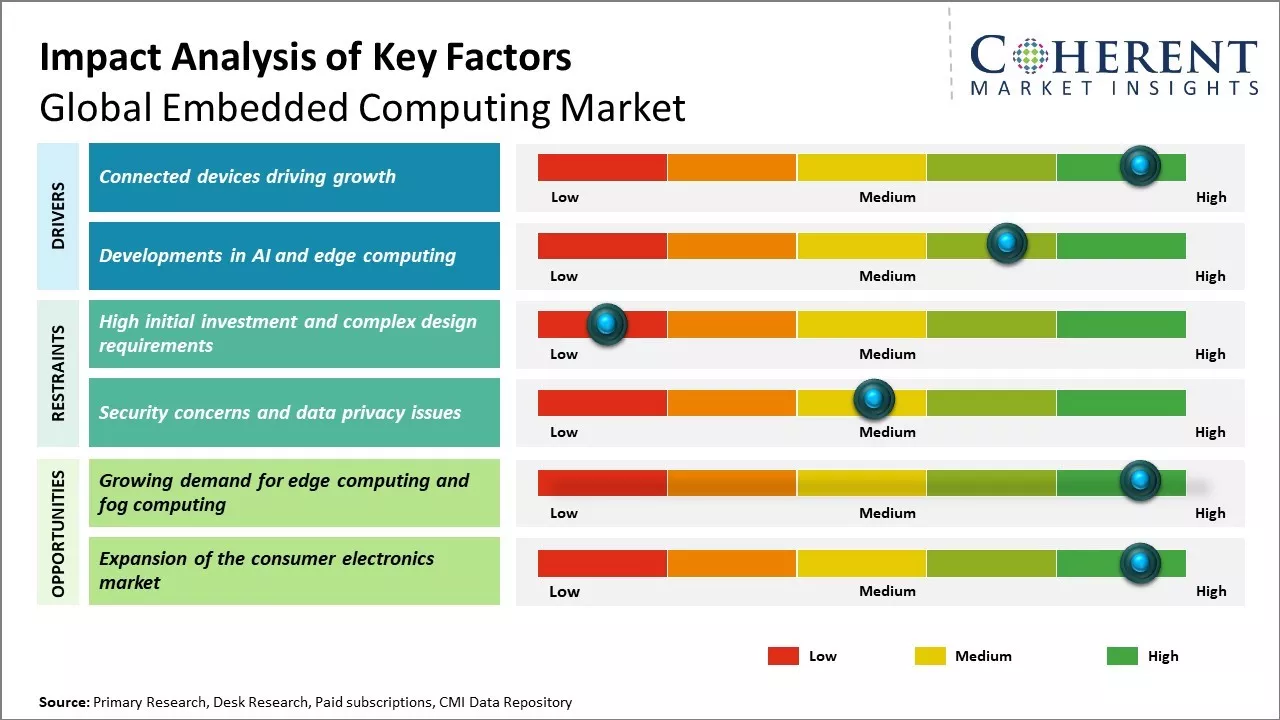 Impact Analysis of Key Factors
Global Embedded Computing Market

COHERENT
MARKET INSIGHTS

DRIVERS

Connected devices driving growth

Low Medium High

Developments in AI and edge computing

Low Medium High

RESTRAINTS

High initial investment and complex design requirements

Low Medium High

Security concerns and data privacy issues

Low Medium High

OPPORTUNITIES

Growing demand for edge computing and fog computing

Low Medium High

Expansion of the consumer electronics market

Low Medium High

Low Medium High

Source: Primary Research, Desk Research, Paid subscriptions, CMI Data Repository